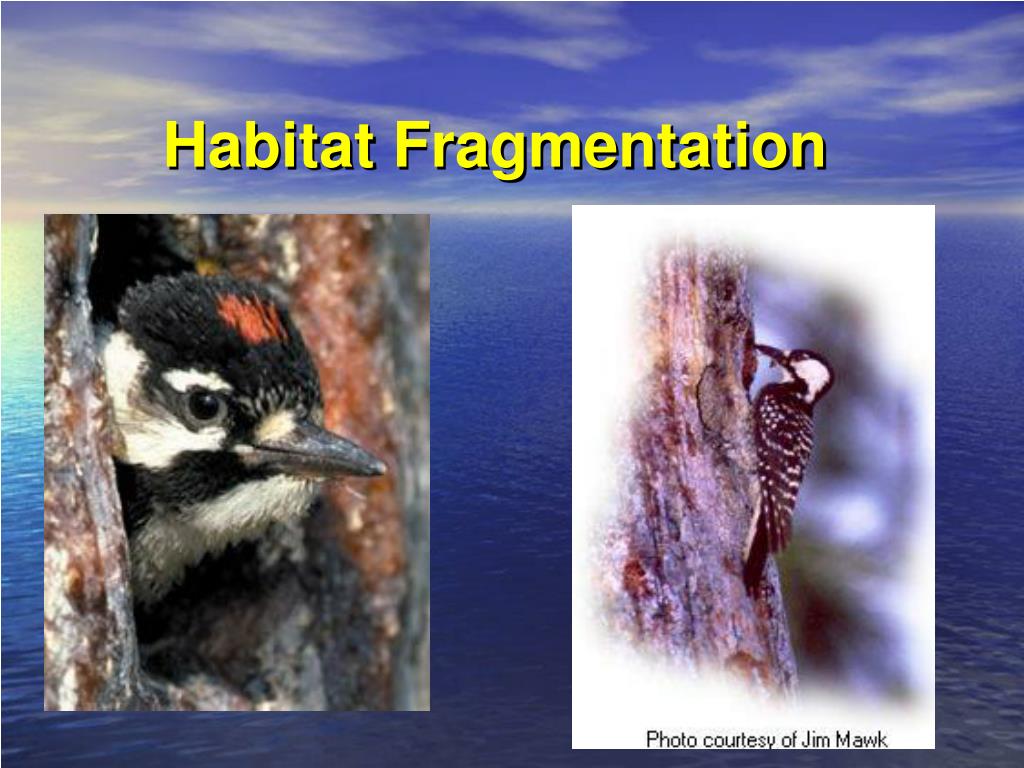 Habitat Fragmentation

Photo courtesy of Jim Mawk